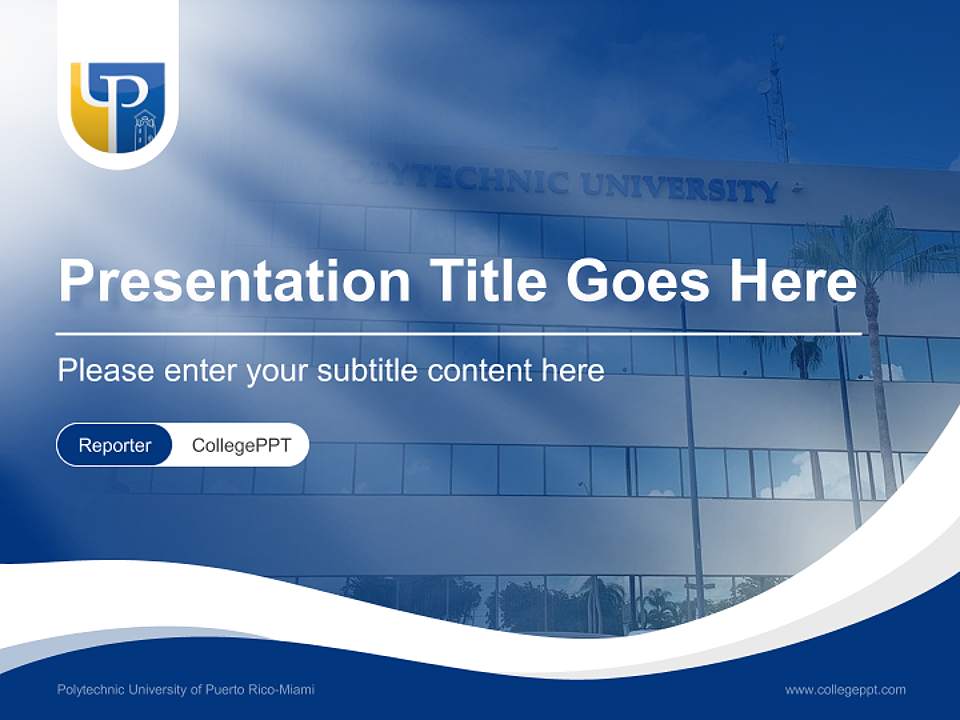 UP

POLYTECHNIC UNIVERSITY

Presentation Title Goes Here

Please enter your subtitle content here

Reporter CollegePPT

Polytechnic University of Puerto Rico-Miami

www.collegeppt.com